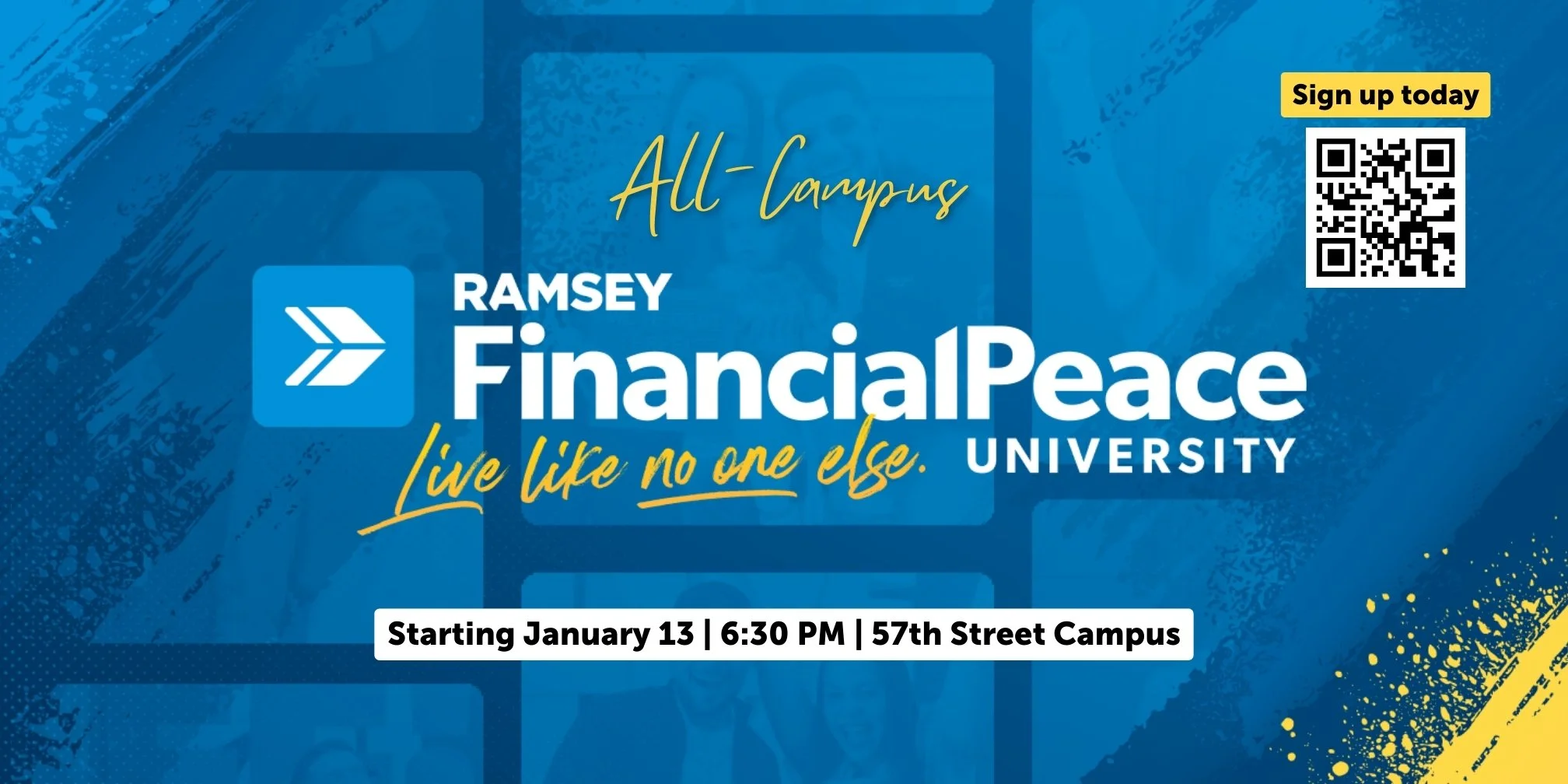 Sign up today

All-Campus

RAMSEY
FinancialPeace
UNIVERSITY
Live like no one else.

Starting January 13 | 6:30 PM | 57th Street Campus